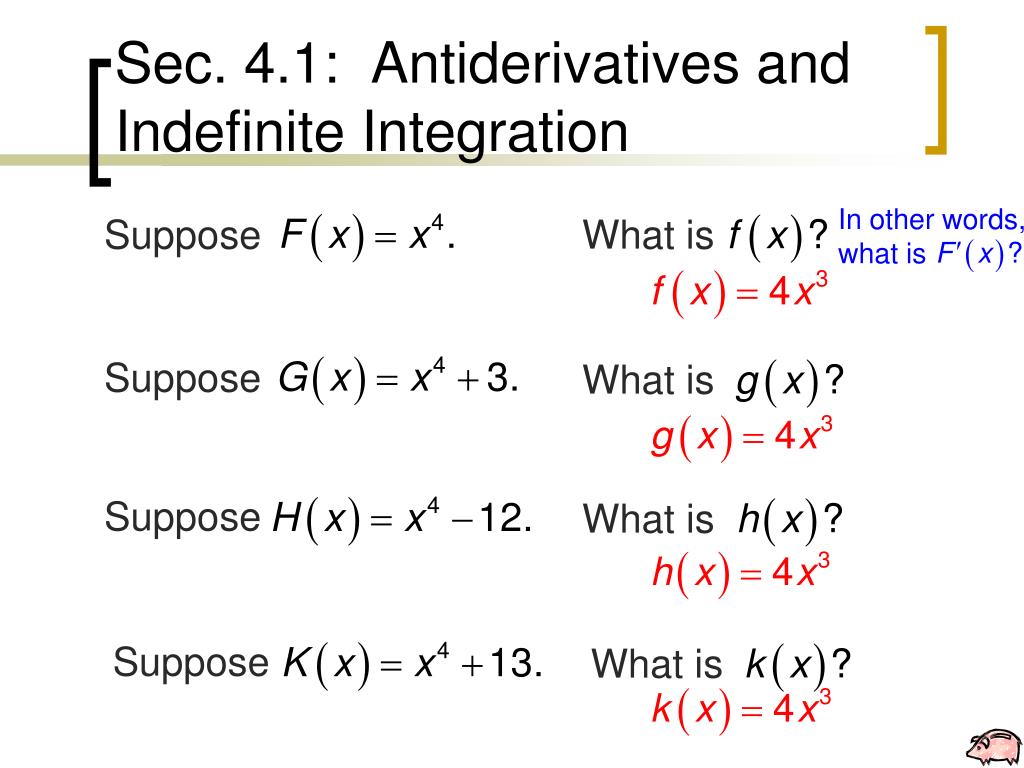 Sec. 4.1: Antiderivatives and Indefinite Integration

Suppose $F(x) = x^4$.

What is $f(x)$?

In other words, what is $F'(x)$?

$f(x) = 4x^3$

Suppose $G(x) = x^4 + 3$.

What is $g(x)$?

$g(x) = 4x^3$

Suppose $H(x) = x^4 - 12$.

What is $h(x)$?

$h(x) = 4x^3$

Suppose $K(x) = x^4 + 13$.

What is $k(x)$?

$k(x) = 4x^3$